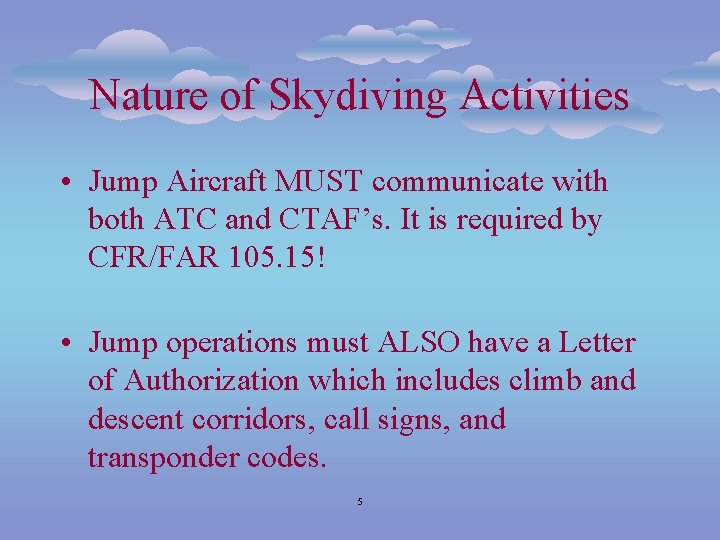 Nature of Skydiving Activities

• Jump Aircraft MUST communicate with both ATC and CTAF’s. It is required by CFR/FAR 105.15!

• Jump operations must ALSO have a Letter of Authorization which includes climb and descent corridors, call signs, and transponder codes.

5